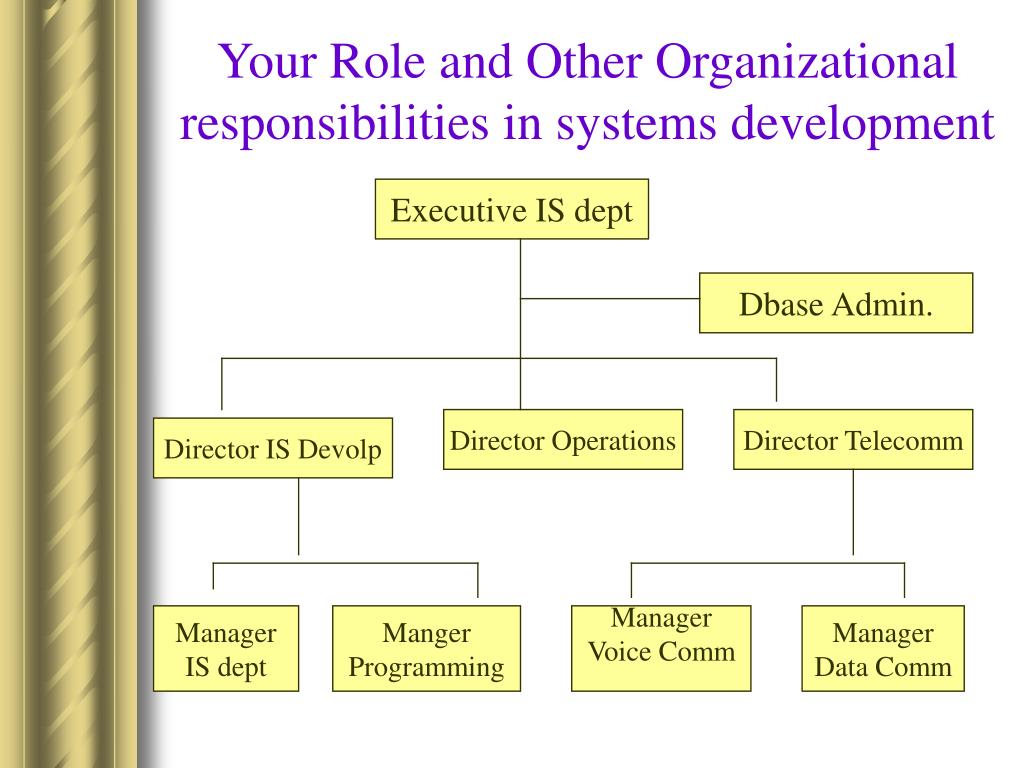 Your Role and Other Organizational responsibilities in systems development

Executive IS dept

Dbase Admin.

Director IS Devolp

Director Operations

Director Telecomm

Manager
IS dept

Manger
Programming

Manager
Voice Comm

Manager
Data Comm